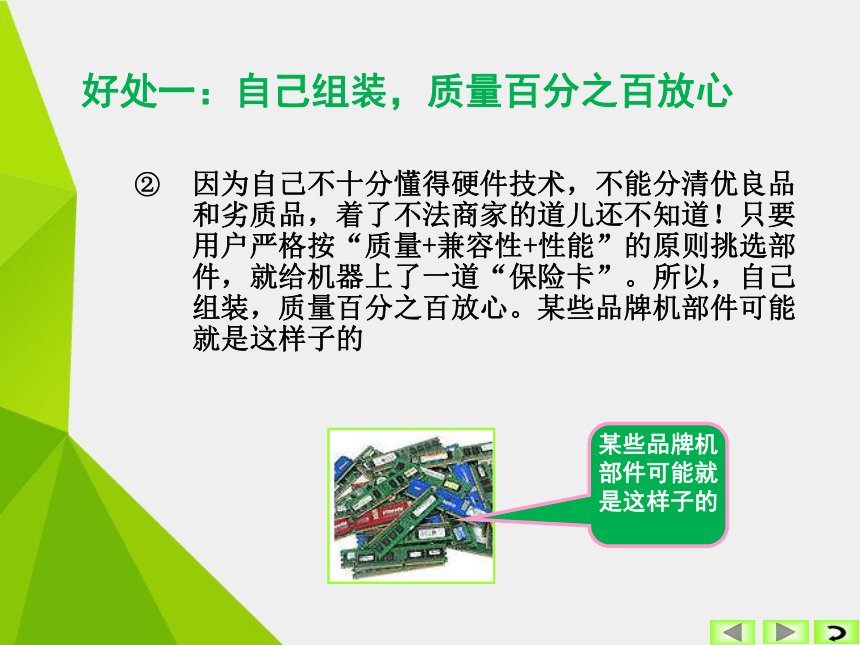 好处一：自己组装，质量百分之百放心

② 因为自己不十分懂得硬件技术，不能分清优良品和劣质品，着了不法商家的道儿还不知道！只要用户严格按“质量+兼容性+性能”的原则挑选部件，就给机器上了一道“保险卡”。所以，自己组装，质量百分之百放心。某些品牌机部件可能就是这样子的

某些品牌机部件可能就是这样子的